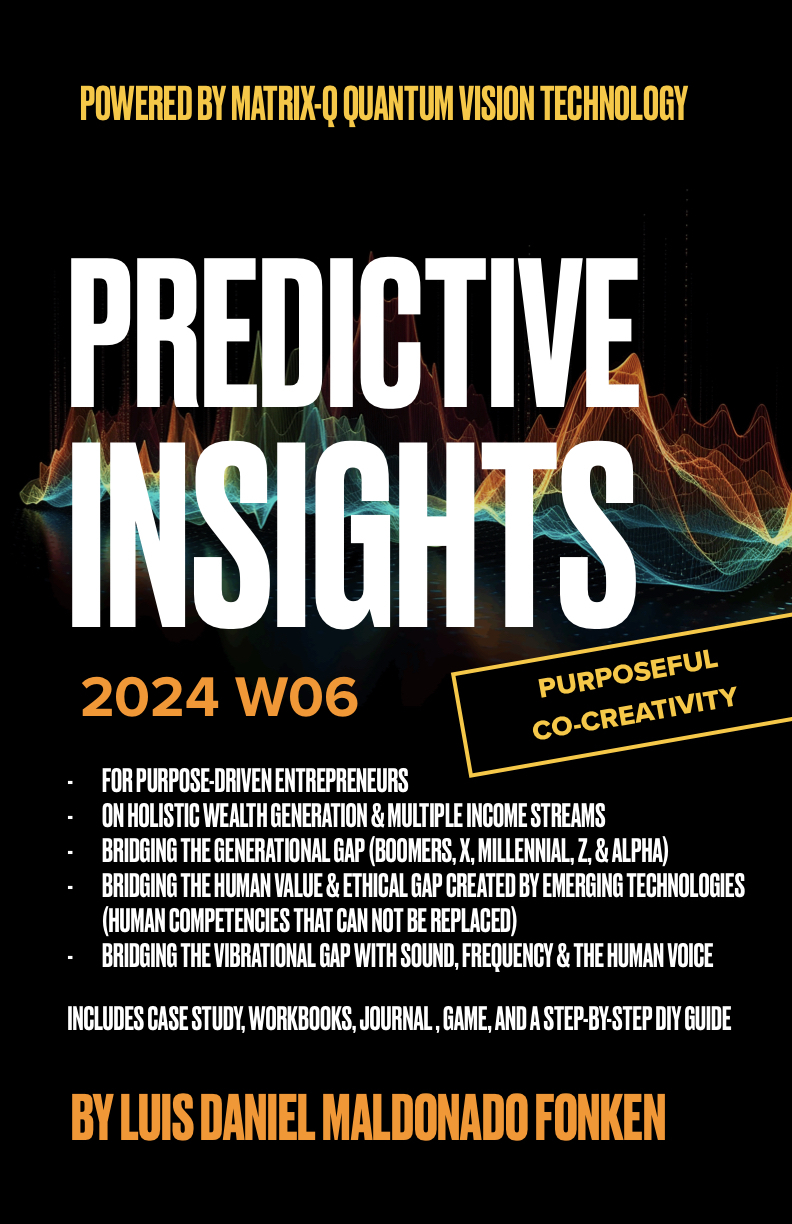 POWERED BY MATRIX-Q QUANTUM VISION TECHNOLOGY

PREDICTIVE INSIGHTS

2024 W06

PURPOSEFUL CO-CREATIVITY

- FOR PURPOSE-DRIVEN ENTREPRENEURS
- ON HOLISTIC WEALTH GENERATION & MULTIPLE INCOME STREAMS
- BRIDGING THE GENERATIONAL GAP (BOOMERS, X, MILLENNIAL, Z, & ALPHA)
- BRIDGING THE HUMAN VALUE & ETHICAL GAP CREATED BY EMERGING TECHNOLOGIES (HUMAN COMPETENCIES THAT CAN NOT BE REPLACED)
- BRIDGING THE VIBRATIONAL GAP WITH SOUND, FREQUENCY & THE HUMAN VOICE

INCLUDES CASE STUDY, WORKBOOKS, JOURNAL , GAME, AND A STEP-BY-STEP DIY GUIDE

BY LUIS DANIEL MALDONADO FONKEN